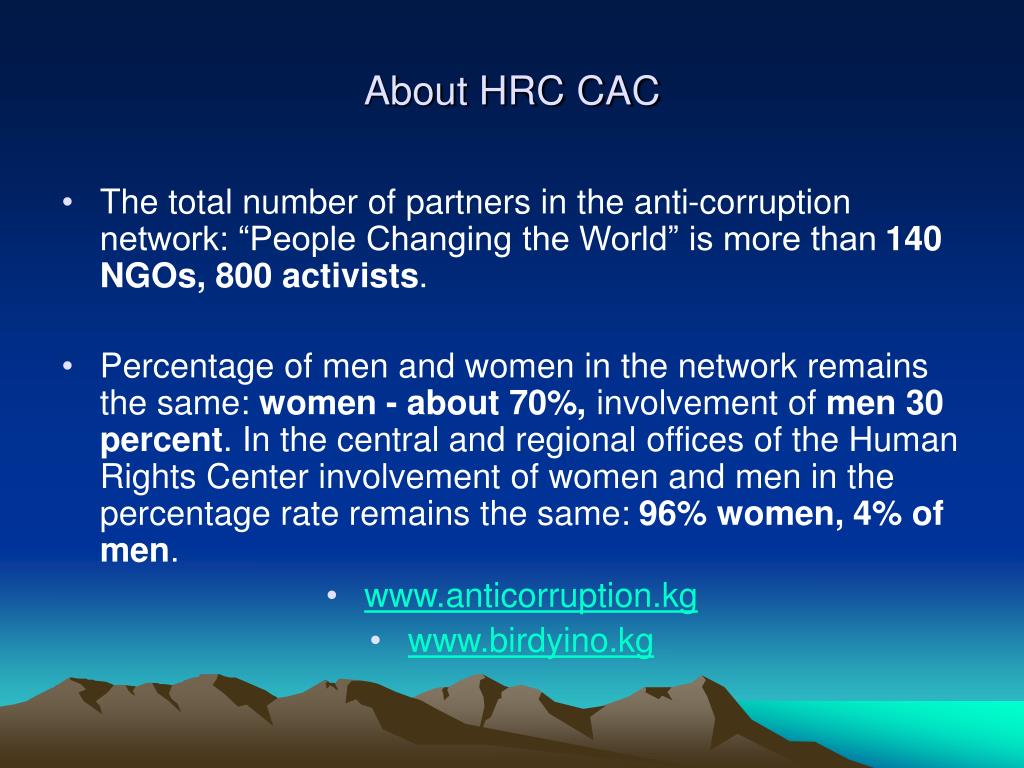 About HRC CAC

• The total number of partners in the anti-corruption network: “People Changing the World” is more than 140 NGOs, 800 activists.

• Percentage of men and women in the network remains the same: women - about 70%, involvement of men 30 percent. In the central and regional offices of the Human Rights Center involvement of women and men in the percentage rate remains the same: 96% women, 4% of men.

• www.anticorruption.kg
• www.birdyino.kg